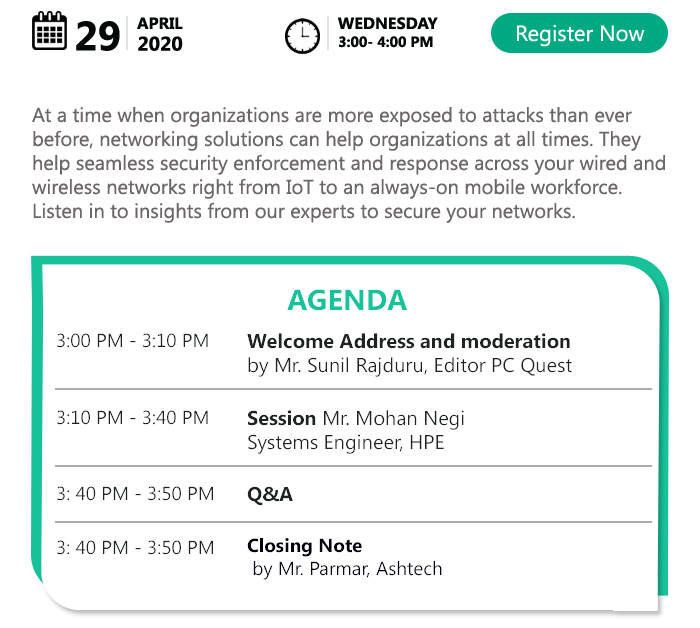 29 APRIL 2020

WEDNESDAY 3:00- 4:00 PM

Register Now

At a time when organizations are more exposed to attacks than ever before, networking solutions can help organizations at all times. They help seamless security enforcement and response across your wired and wireless networks right from IoT to an always-on mobile workforce. Listen in to insights from our experts to secure your networks.

AGENDA

| | |
|---|---|
| 3:00 PM - 3:10 PM | Welcome Address and moderation by Mr. Sunil Rajduru, Editor PC Quest |
| 3:10 PM - 3:40 PM | Session Mr. Mohan Negi Systems Engineer, HPE |
| 3: 40 PM - 3:50 PM | Q&A |
| 3: 40 PM - 3:50 PM | Closing Note by Mr. Parmar, Ashtech |